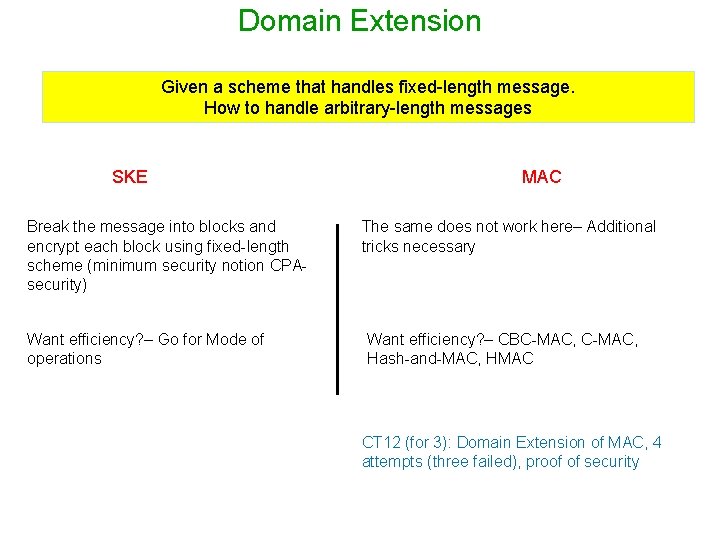 Domain Extension

Given a scheme that handles fixed-length message.
How to handle arbitrary-length messages

SKE

Break the message into blocks and encrypt each block using fixed-length scheme (minimum security notion CPA-security)

Want efficiency?– Go for Mode of operations

MAC

The same does not work here– Additional tricks necessary

Want efficiency?– CBC-MAC, C-MAC, Hash-and-MAC, HMAC

CT12 (for 3): Domain Extension of MAC, 4 attempts (three failed), proof of security